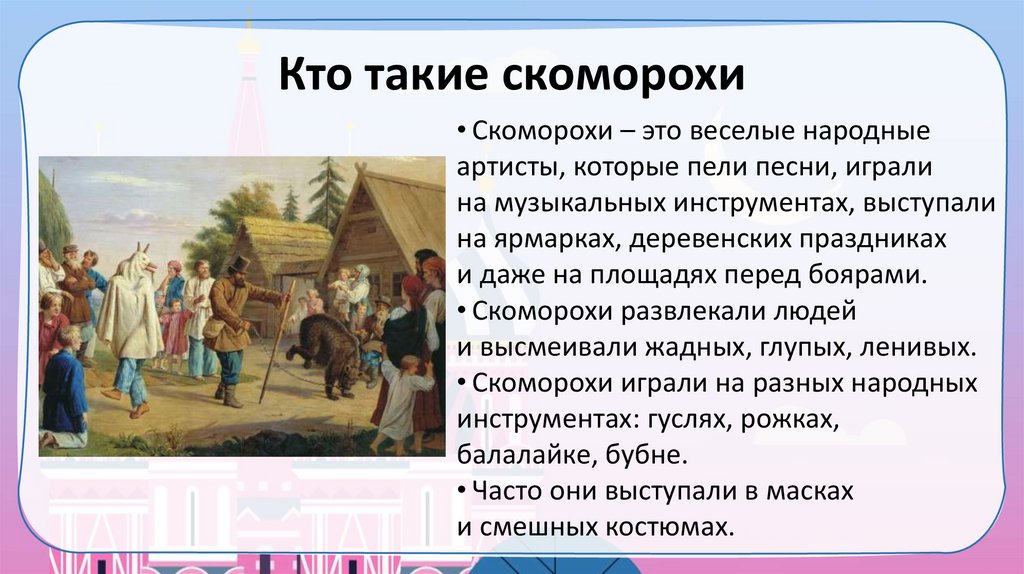 Кто такие скоморохи

• Скоморохи – это веселые народные артисты, которые пели песни, играли на музыкальных инструментах, выступали на ярмарках, деревенских праздниках и даже на площадях перед боярами.
• Скоморохи развлекали людей и высмеивали жадных, глупых, ленивых.
• Скоморохи играли на разных народных инструментах: гуслях, рожках, балалайке, бубне.
• Часто они выступали в масках и смешных костюмах.